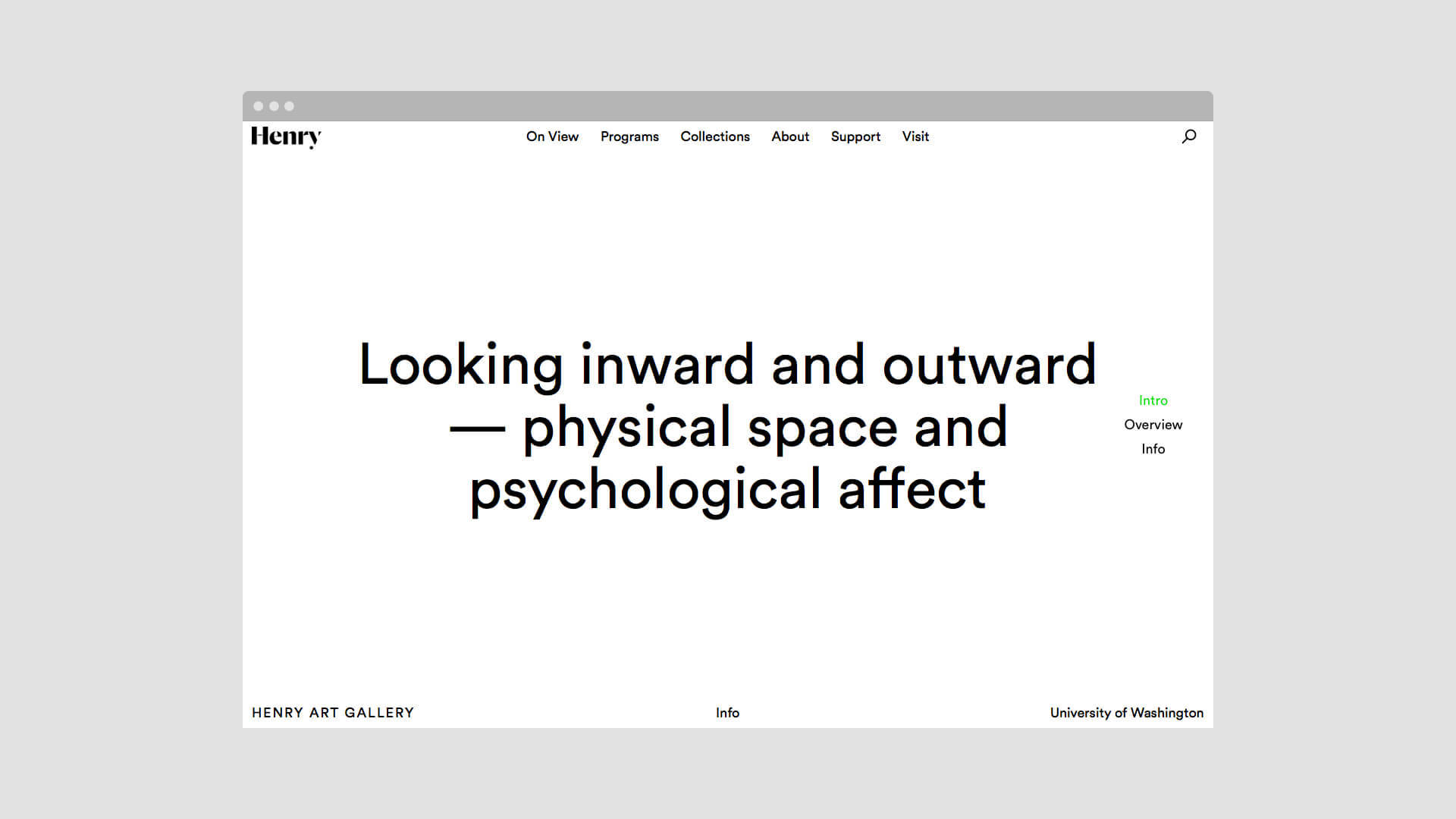 Henry

On View Programs Collections About Support Visit

Looking inward and outward — physical space and psychological affect

Intro
Overview
Info

HENRY ART GALLERY

Info

University of Washington